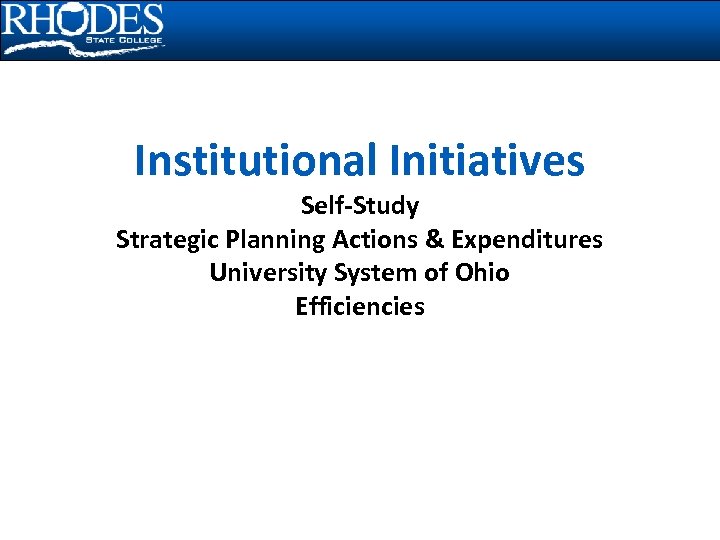 RHODES
STATE COLLEGE

Institutional Initiatives

Self-Study
Strategic Planning Actions & Expenditures
University System of Ohio
Efficiencies